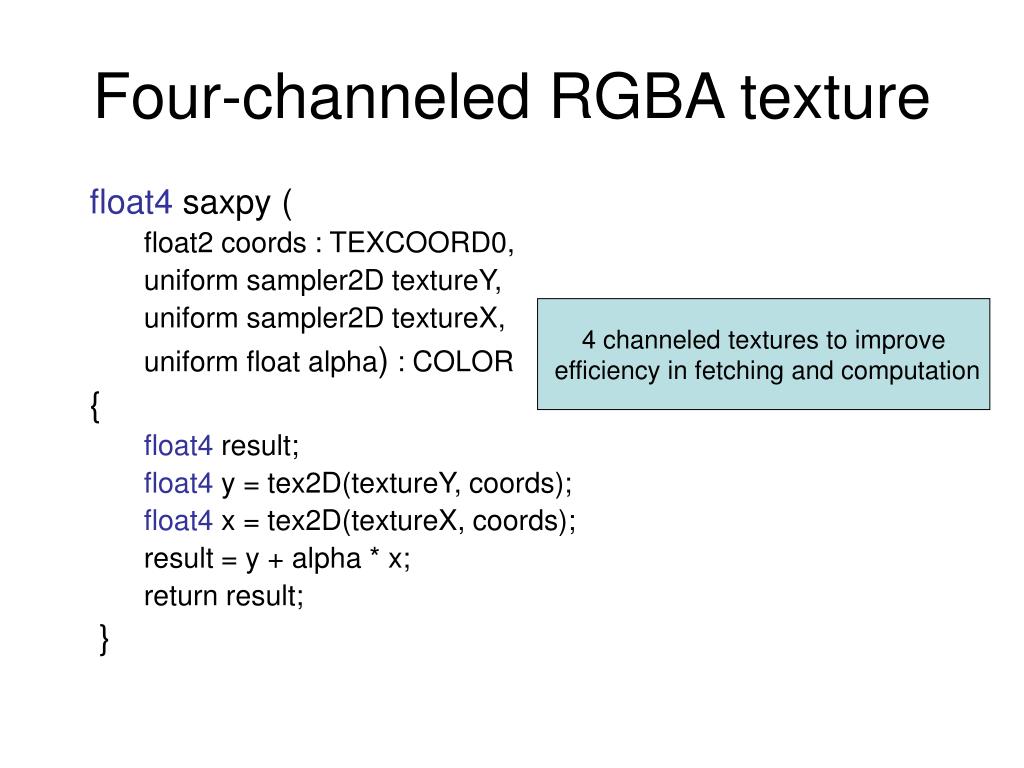 Four-channeled RGBA texture

float4 saxpy (
float2 coords : TEXCOORD0,
uniform sampler2D textureY,
uniform sampler2D textureX,
uniform float alpha) : COLOR
{
float4 result;
float4 y = tex2D(textureY, coords);
float4 x = tex2D(textureX, coords);
result = y + alpha * x;
return result;
}

4 channeled textures to improve efficiency in fetching and computation